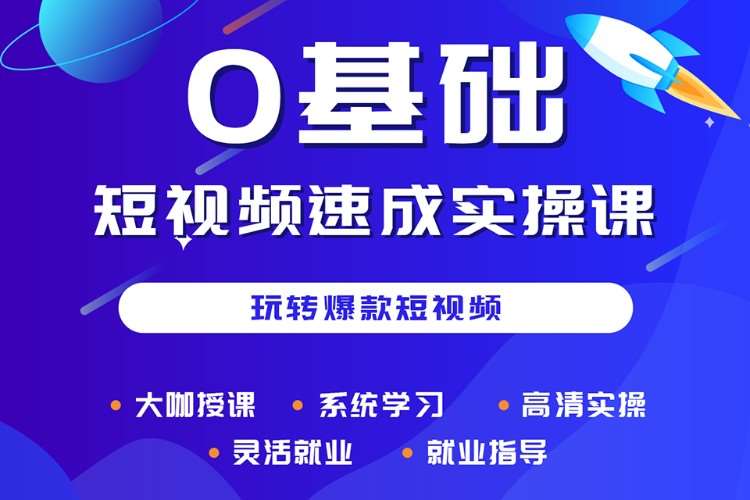 0基础

短视频速成实操课

玩转爆款短视频

• 大咖授课 • 系统学习 • 高清实操

• 灵活就业 • 就业指导